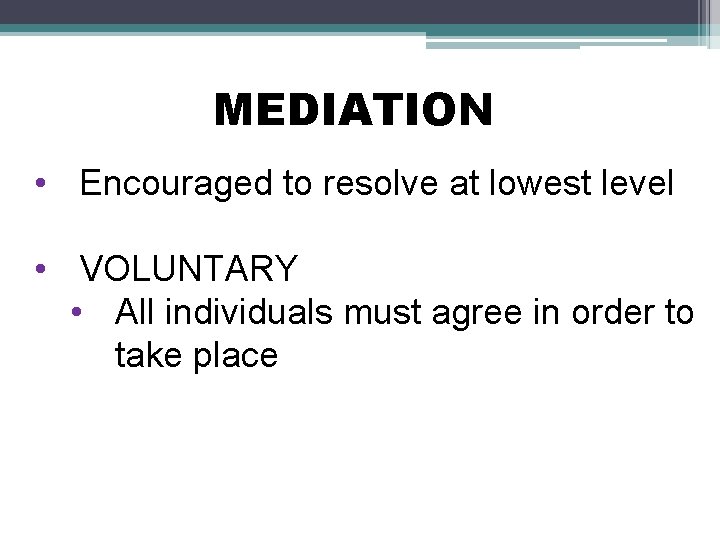 MEDIATION

• Encouraged to resolve at lowest level

• VOLUNTARY
  • All individuals must agree in order to take place